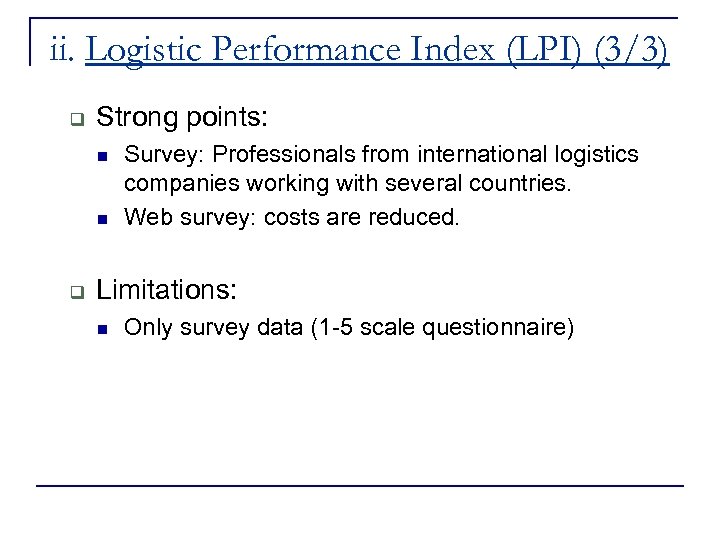 ii. Logistic Performance Index (LPI) (3/3)

Strong points:

Survey: Professionals from international logistics companies working with several countries.

Web survey: costs are reduced.

Limitations:

Only survey data (1-5 scale questionnaire)